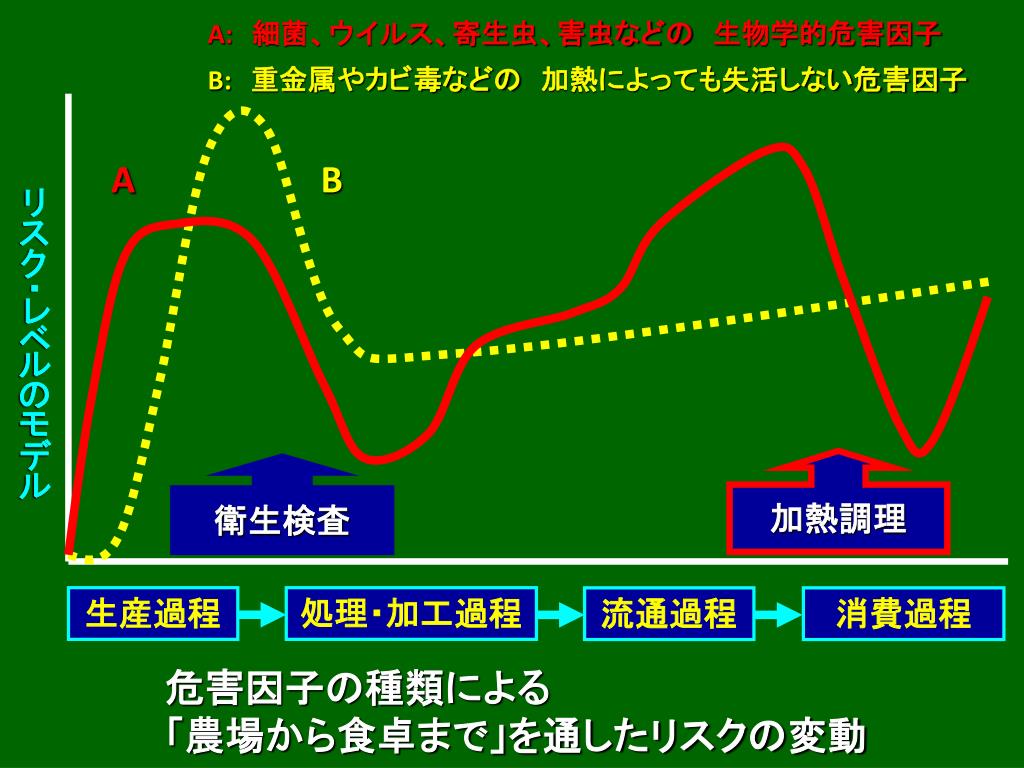 A: 細菌、ウイルス、寄生虫、害虫などの 生物学的危害因子

B: 重金属やカビ毒などの 加熱によっても失活しない危害因子

リスク・レベルのモデル

A

B

衛生検査

加熱調理

生産過程

処理・加工過程

流通過程

消費過程

危害因子の種類による
「農場から食卓まで」を通したリスクの変動